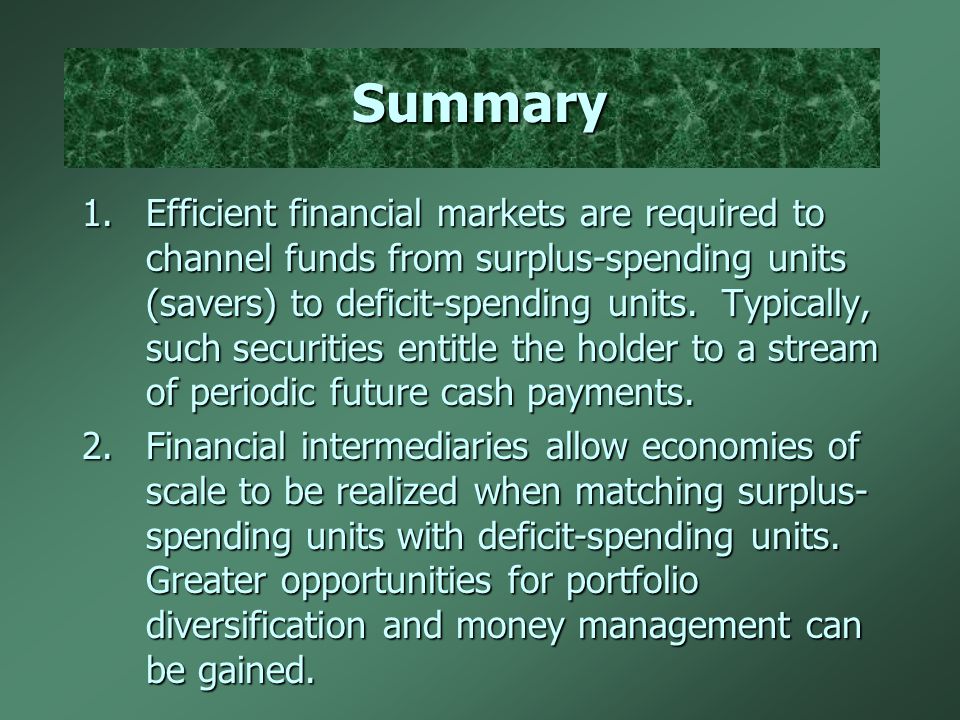 Summary

1. Efficient financial markets are required to channel funds from surplus-spending units (savers) to deficit-spending units. Typically, such securities entitle the holder to a stream of periodic future cash payments.

2. Financial intermediaries allow economies of scale to be realized when matching surplus-spending units with deficit-spending units. Greater opportunities for portfolio diversification and money management can be gained.